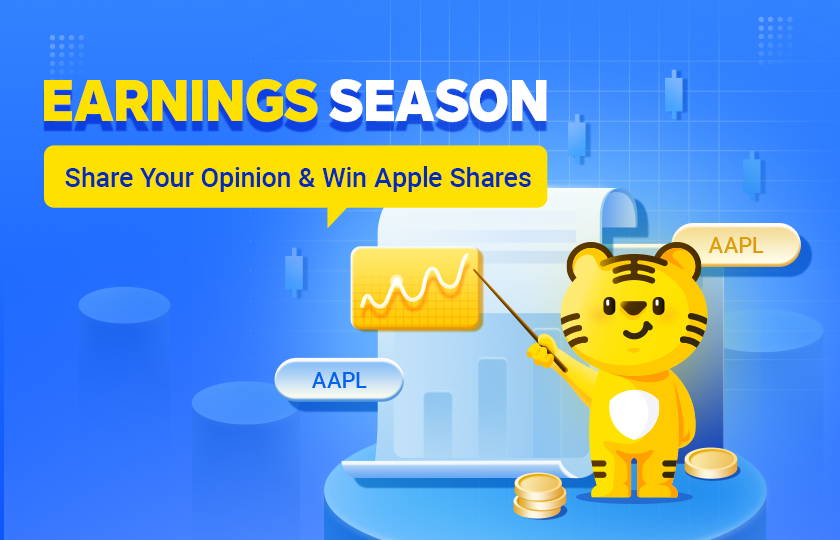 EARNINGS SEASON

Share Your Opinion & Win Apple Shares

AAPL

AAPL